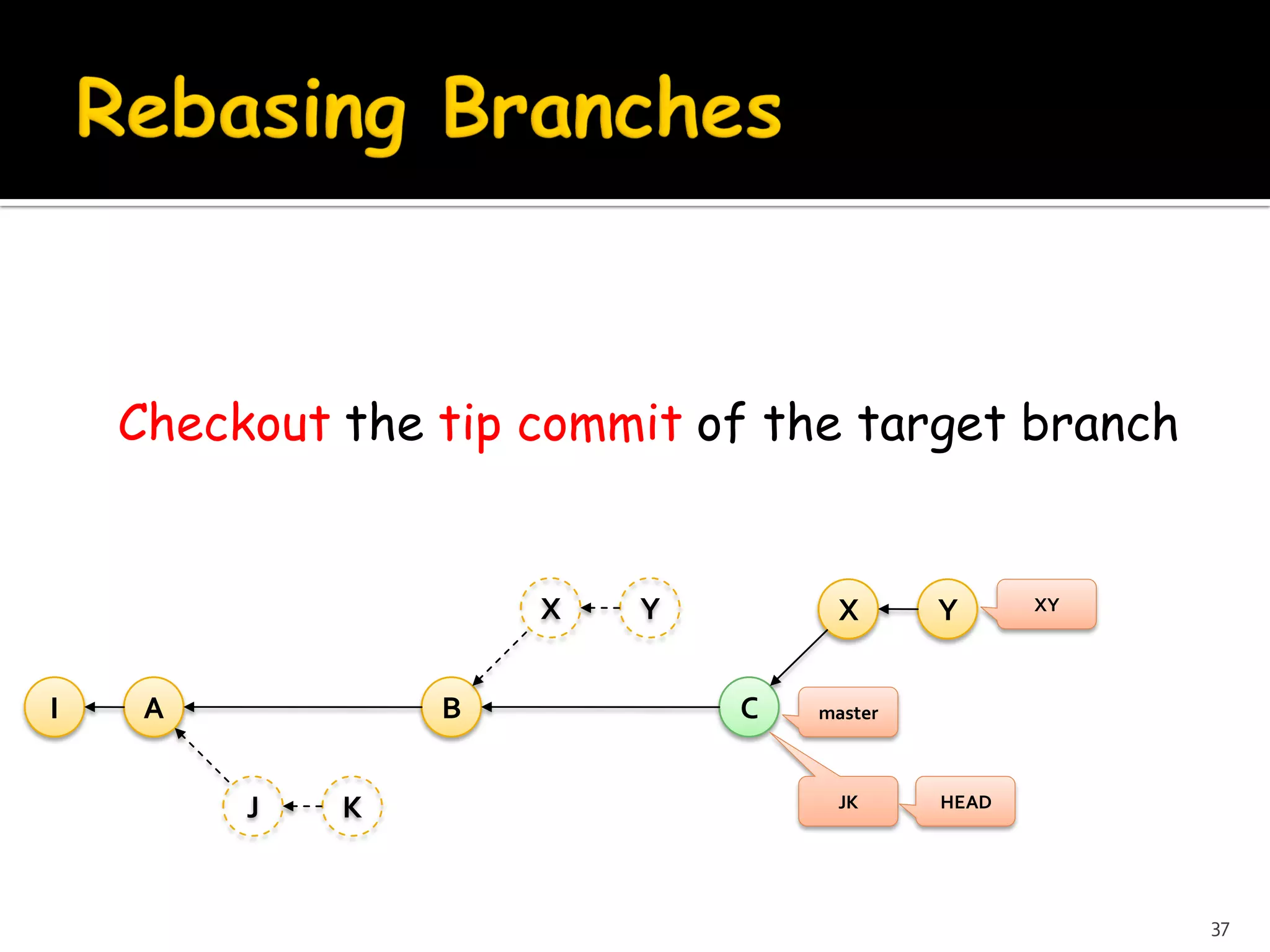 Rebasing Branches

Checkout the tip commit of the target branch

X Y X Y XY

I A B C master

J K JK HEAD

37